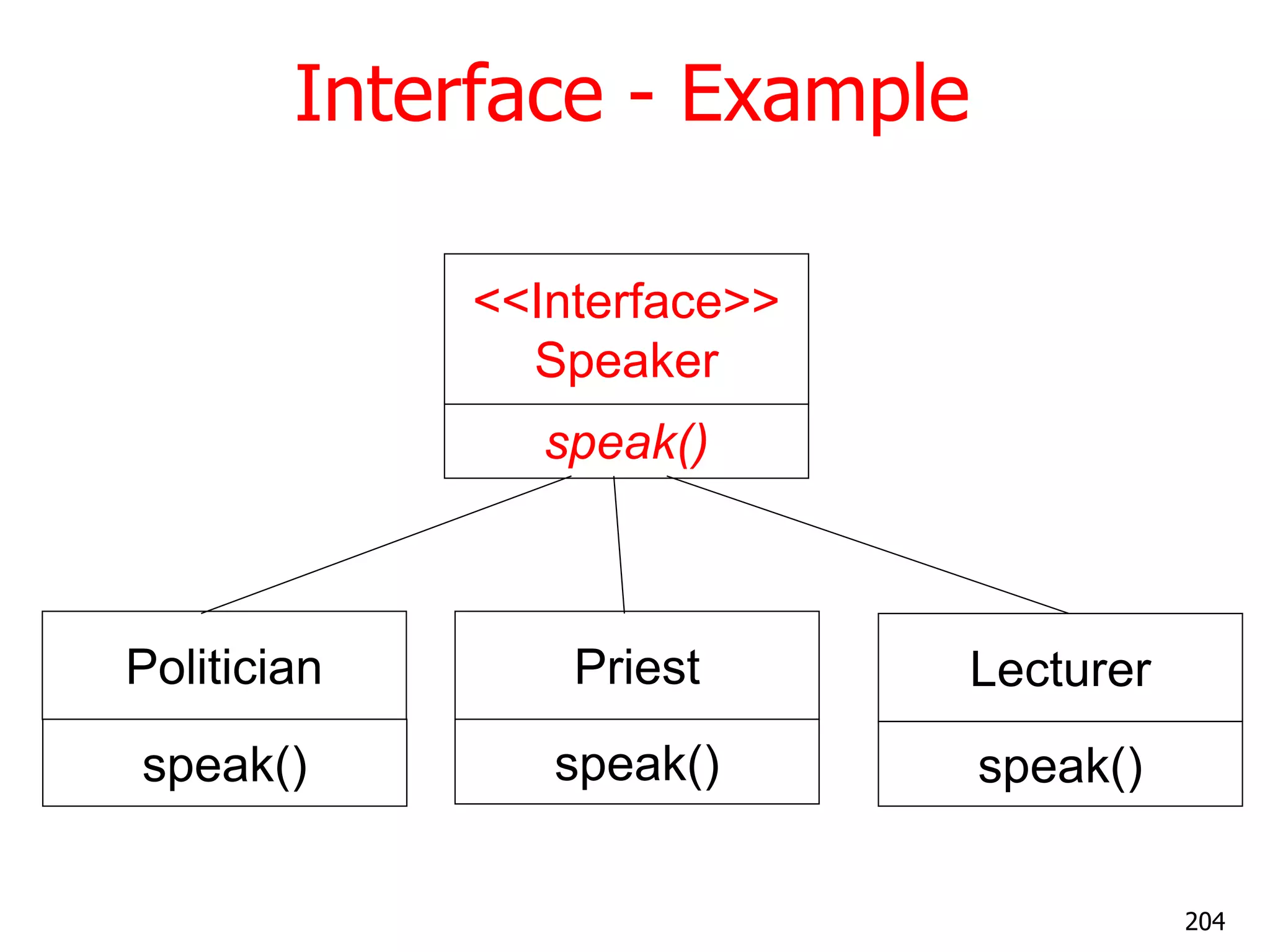 Interface - Example

<<Interface>>
Speaker

speak()

Politician

speak()

Priest

speak()

Lecturer

speak()

204